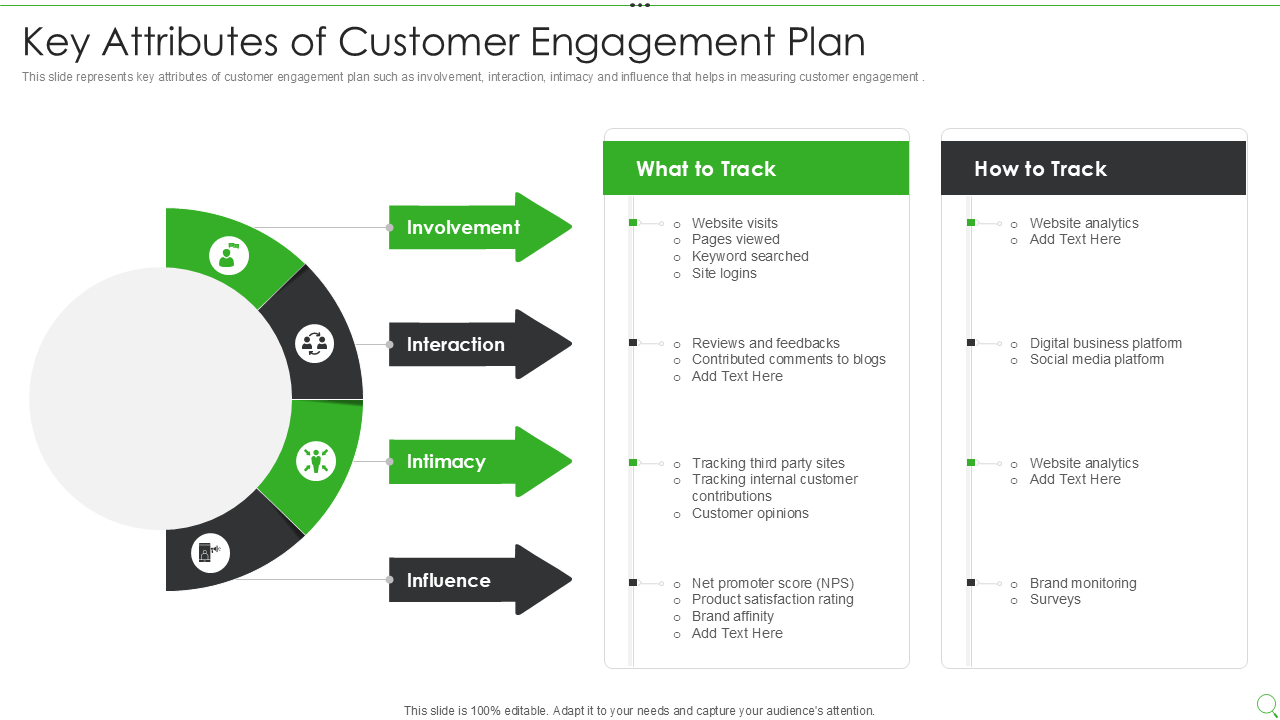 Key Attributes of Customer Engagement Plan

This slide represents key attributes of customer engagement plan such as involvement, interaction, intimacy and influence that helps in measuring customer engagement .

Involvement

Interaction

Intimacy

Influence

What to Track

o Website visits
o Pages viewed
o Keyword searched
o Site logins

o Reviews and feedbacks
o Contributed comments to blogs
o Add Text Here

o Tracking third party sites
o Tracking internal customer contributions
o Customer opinions

o Net promoter score (NPS)
o Product satisfaction rating
o Brand affinity
o Add Text Here

How to Track

o Website analytics
o Add Text Here

o Digital business platform
o Social media platform

o Website analytics
o Add Text Here

o Brand monitoring
o Surveys

This slide is 100% editable. Adapt it to your needs and capture your audience's attention.